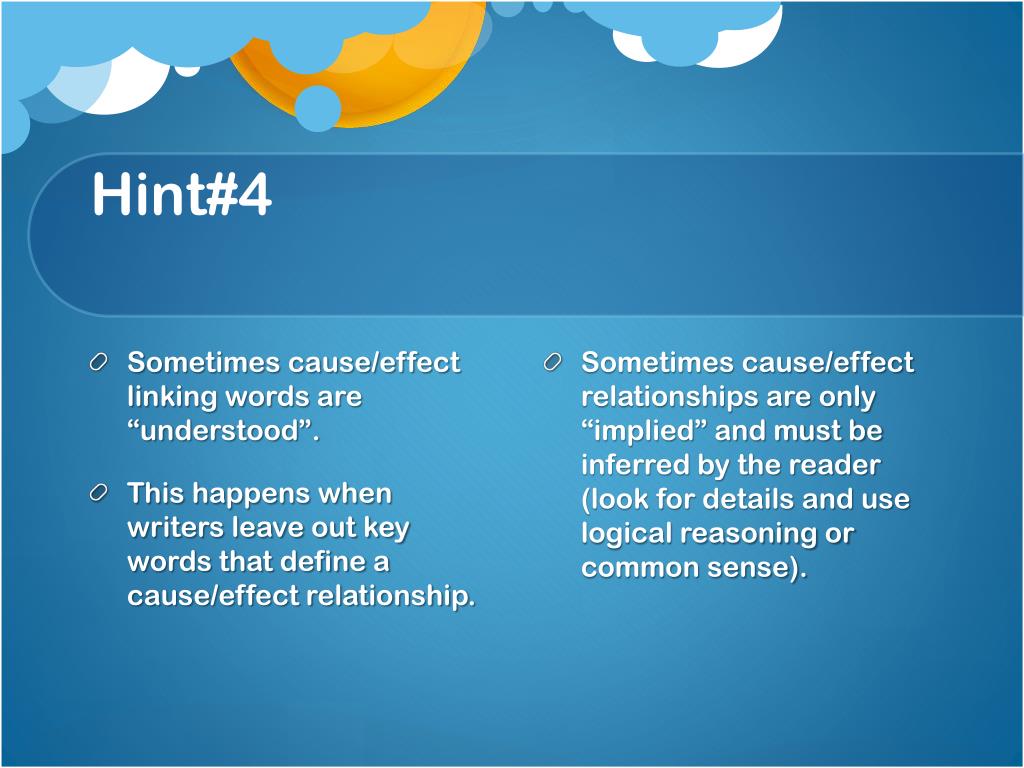 Hint#4

Sometimes cause/effect linking words are “understood”.

This happens when writers leave out key words that define a cause/effect relationship.

Sometimes cause/effect relationships are only “implied” and must be inferred by the reader (look for details and use logical reasoning or common sense).